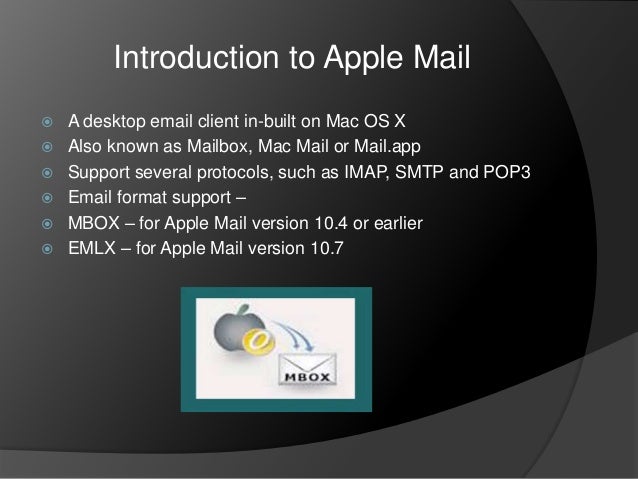 Introduction to Apple Mail

A desktop email client in-built on Mac OS X
Also known as Mailbox, Mac Mail or Mail.app
Support several protocols, such as IMAP, SMTP and POP3
Email format support –
MBOX – for Apple Mail version 10.4 or earlier
EMLX – for Apple Mail version 10.7

MBOX